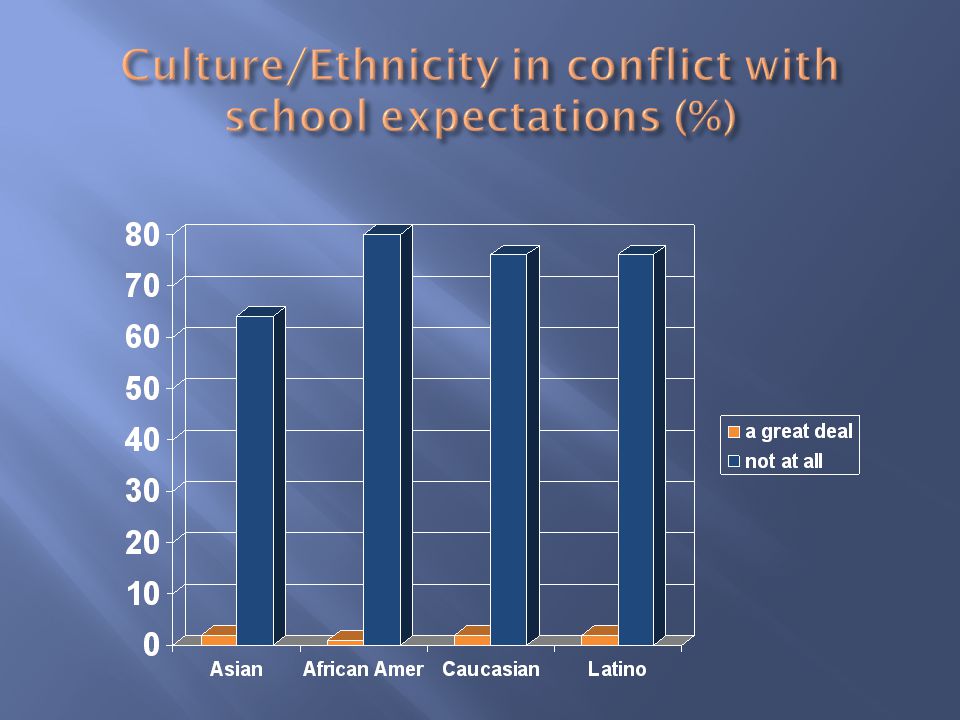 Culture/Ethnicity in conflict with school expectations (%)

80
70
60
50
40
30
20
10
0

Asian
African Amer
Caucasian
Latino

a great deal
not at all